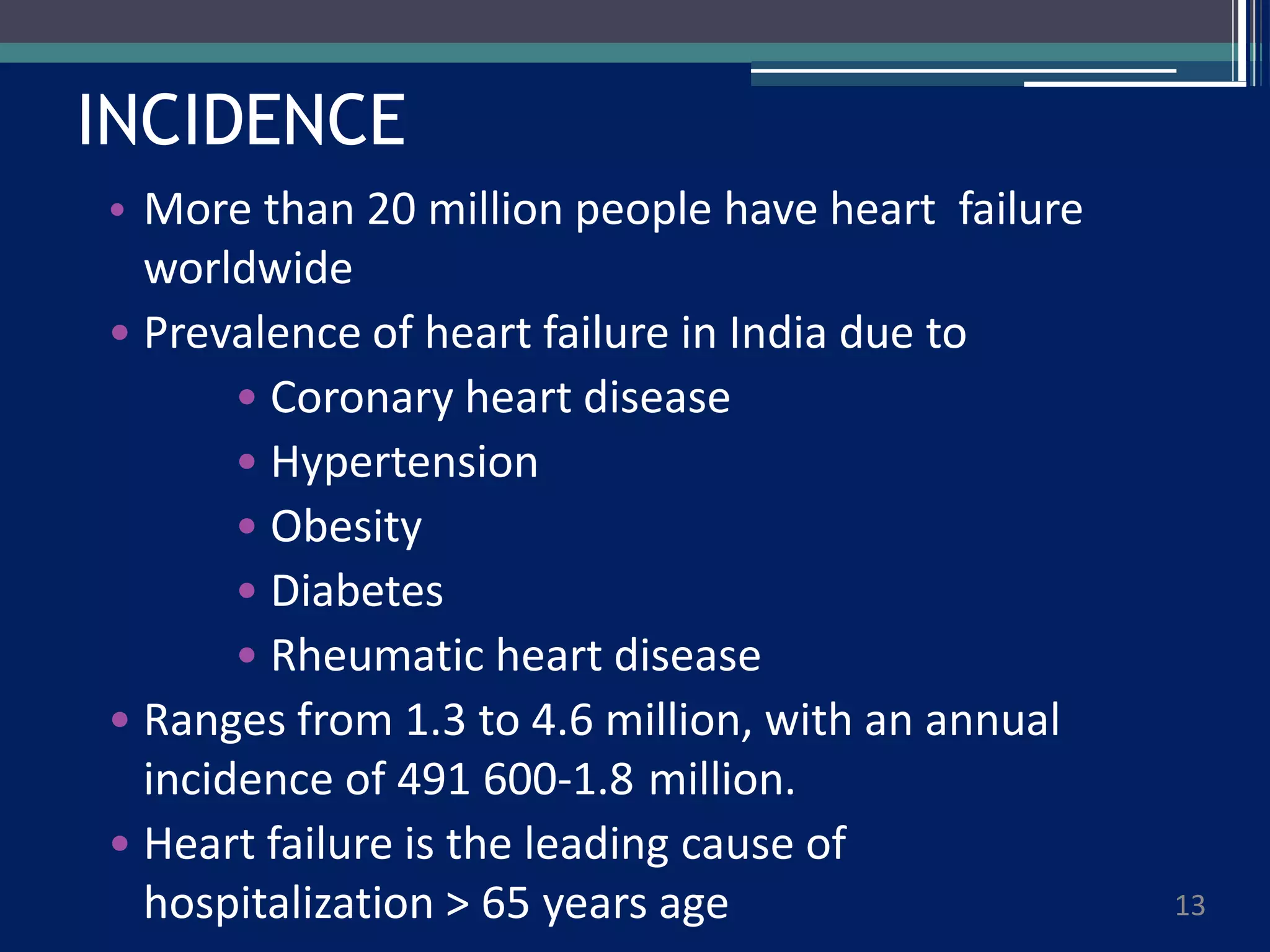 INCIDENCE

• More than 20 million people have heart failure worldwide
• Prevalence of heart failure in India due to
  • Coronary heart disease
  • Hypertension
  • Obesity
  • Diabetes
  • Rheumatic heart disease
• Ranges from 1.3 to 4.6 million, with an annual incidence of 491 600-1.8 million.
• Heart failure is the leading cause of hospitalization > 65 years age

13